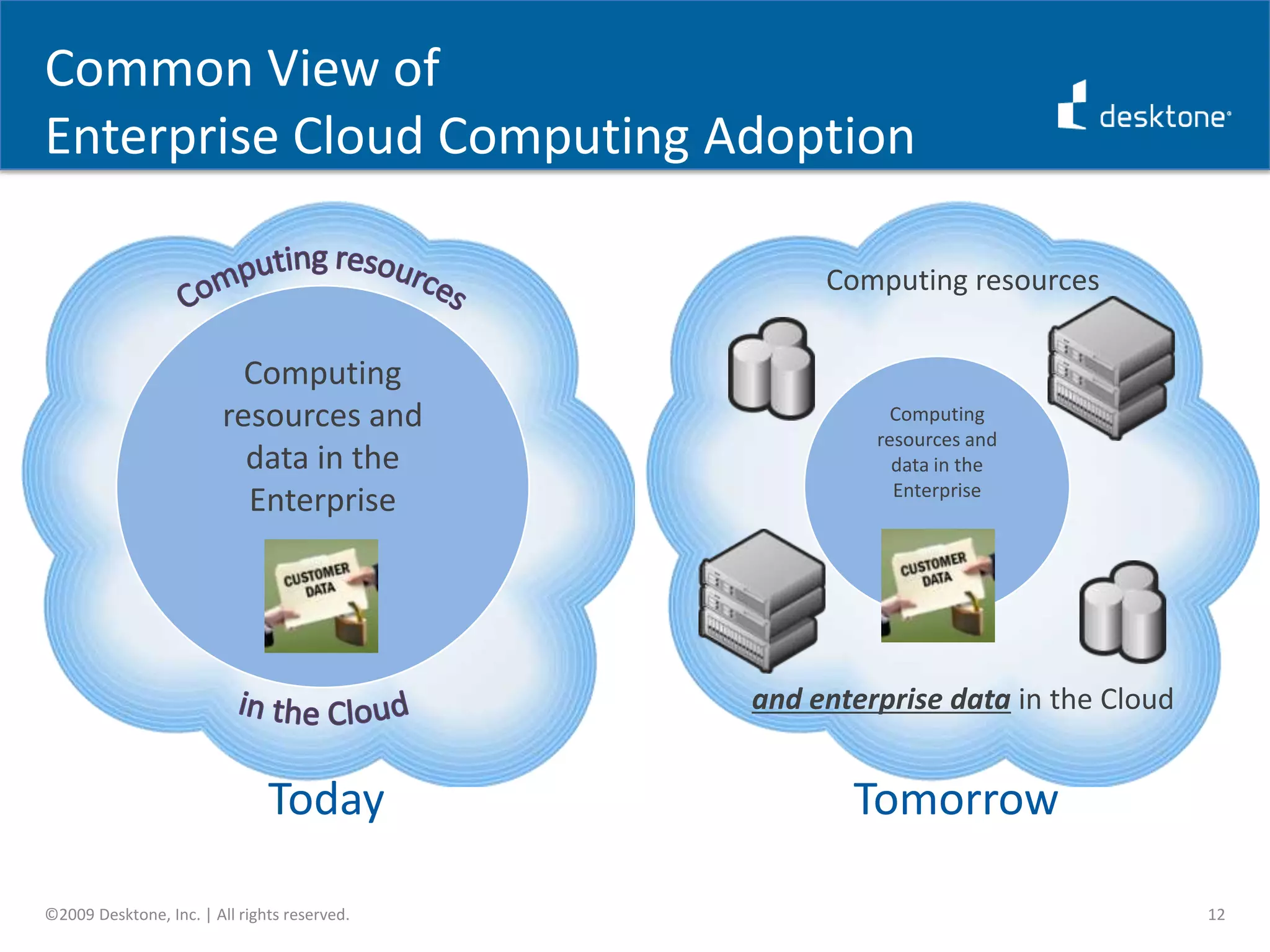 Common View of
Enterprise Cloud Computing Adoption

desktone

Computing resources

Computing resources and data in the Enterprise

CUSTOMER DATA

in the Cloud

Today

Computing resources

Computing resources and data in the Enterprise

CUSTOMER DATA

and enterprise data in the Cloud

Tomorrow

©2009 Desktone, Inc. | All rights reserved.

12